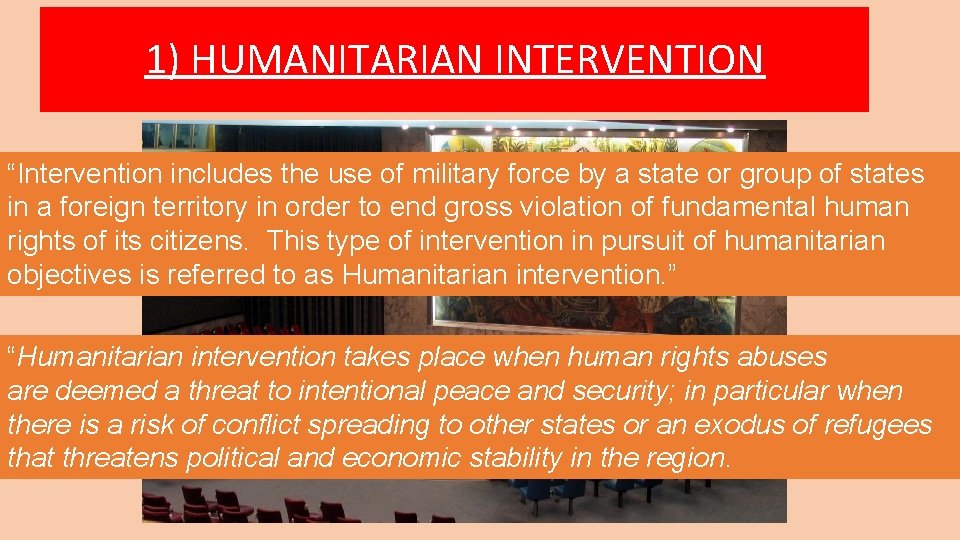 1) HUMANITARIAN INTERVENTION

“Intervention includes the use of military force by a state or group of states in a foreign territory in order to end gross violation of fundamental human rights of its citizens. This type of intervention in pursuit of humanitarian objectives is referred to as Humanitarian intervention.”

“Humanitarian intervention takes place when human rights abuses are deemed a threat to intentional peace and security; in particular when there is a risk of conflict spreading to other states or an exodus of refugees that threatens political and economic stability in the region.